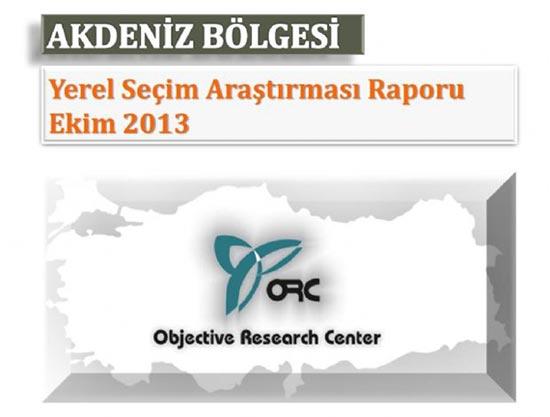 AKDENİZ BÖLGESİ

Yerel Seçim Araştırması Raporu
Ekim 2013

ORC

Objective Research Center